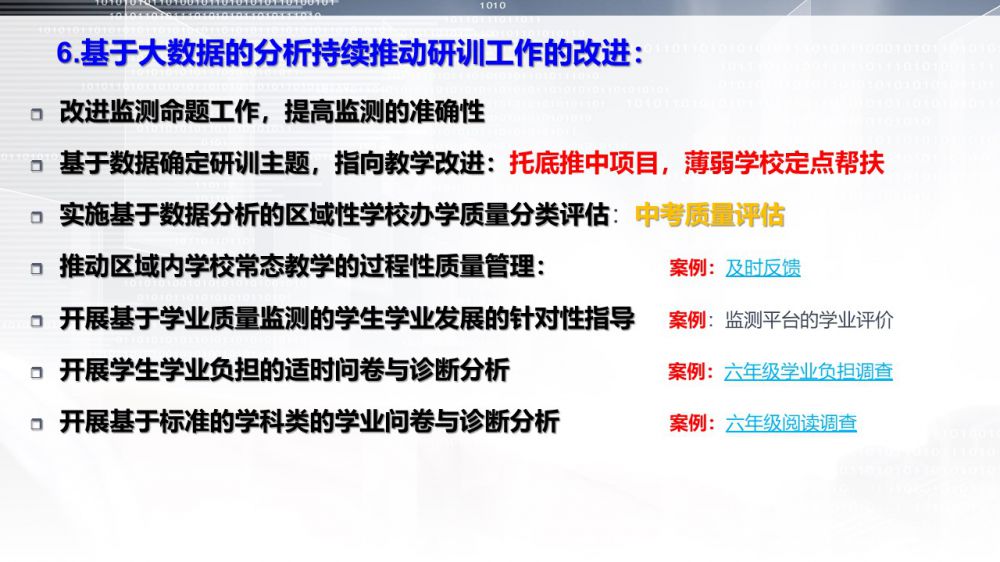 6.基于大数据的分析持续推动研训工作的改进：

改进监测命题工作，提高监测的准确性

基于数据确定研训主题，指向教学改进：托底推中项目，薄弱学校定点帮扶

实施基于数据分析的区域性学校办学质量分类评估：中考质量评估

推动区域内学校常态教学的过程性质量管理： 案例：及时反馈

开展基于学业质量监测的学生学业发展的针对性指导 案例：监测平台的学业评价

开展学生学业负担的适时问卷与诊断分析 案例：六年级学业负担调查

开展基于标准的学科类的学业问卷与诊断分析 案例：六年级阅读调查